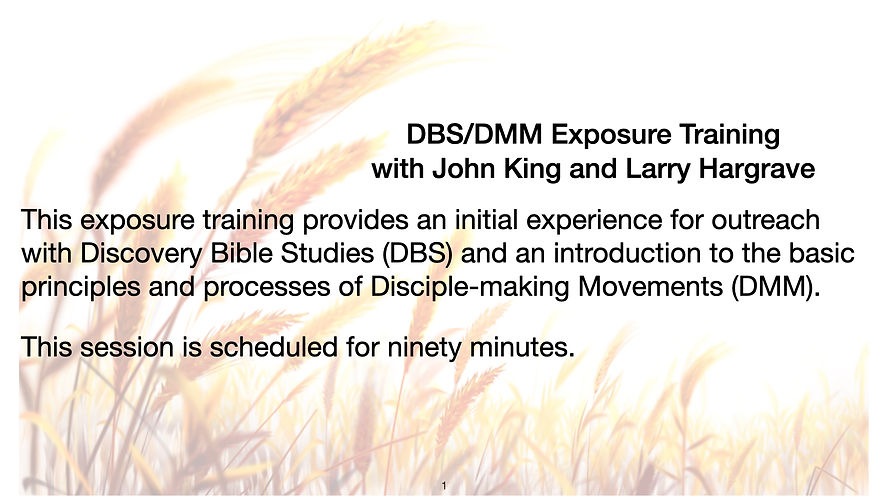 DBS/DMM Exposure Training
with John King and Larry Hargrave

This exposure training provides an initial experience for outreach with Discovery Bible Studies (DBS) and an introduction to the basic principles and processes of Disciple-making Movements (DMM).

This session is scheduled for ninety minutes.

1